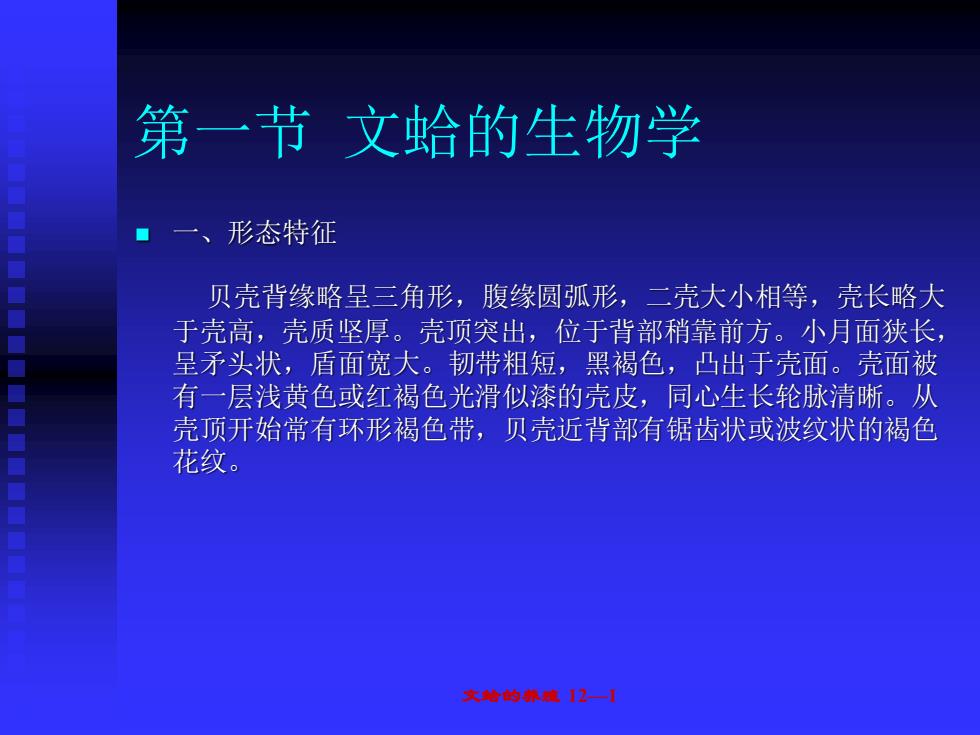 第一节 文蛤的生物学

一、形态特征

贝壳背缘略呈三角形，腹缘圆弧形，二壳大小相等，壳长略大于壳高，壳质坚厚。壳顶突出，位于背部稍靠前方。小月面狭长，呈矛头状，盾面宽大。韧带粗短，黑褐色，凸出于壳面。壳面被有一层浅黄色或红褐色光滑似漆的壳皮，同心生长轮脉清晰。从壳顶开始常有环形褐色带，贝壳近背部有锯齿状或波纹状的褐色花纹。

文蛤的养殖 12—1